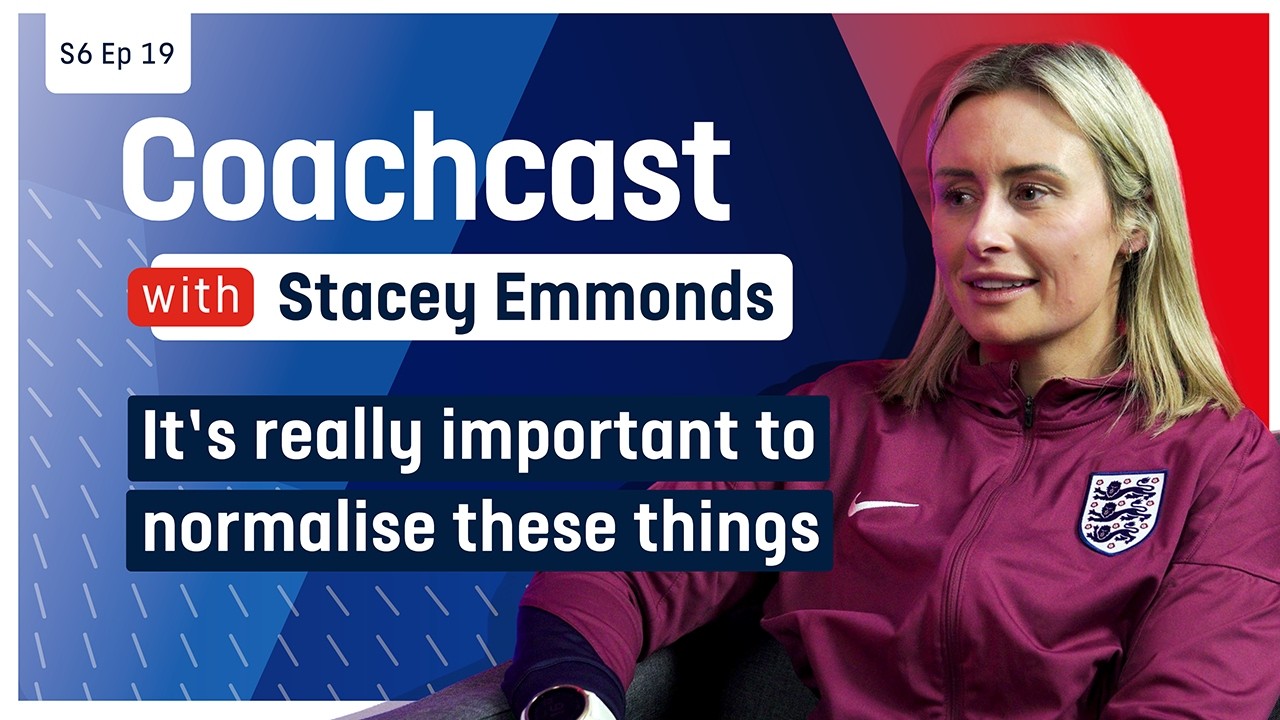 S6 Ep 19

Coachcast

with Stacey Emmonds

It's really important to normalise these things